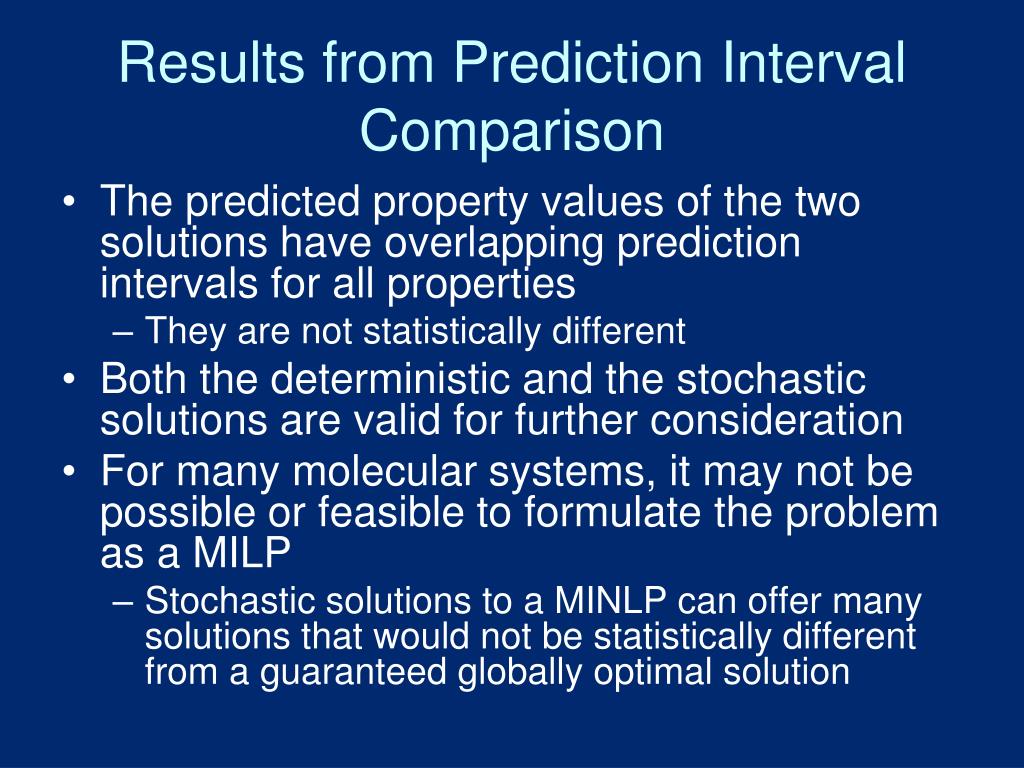 Results from Prediction Interval Comparison

• The predicted property values of the two solutions have overlapping prediction intervals for all properties
– They are not statistically different
• Both the deterministic and the stochastic solutions are valid for further consideration
• For many molecular systems, it may not be possible or feasible to formulate the problem as a MILP
– Stochastic solutions to a MINLP can offer many solutions that would not be statistically different from a guaranteed globally optimal solution